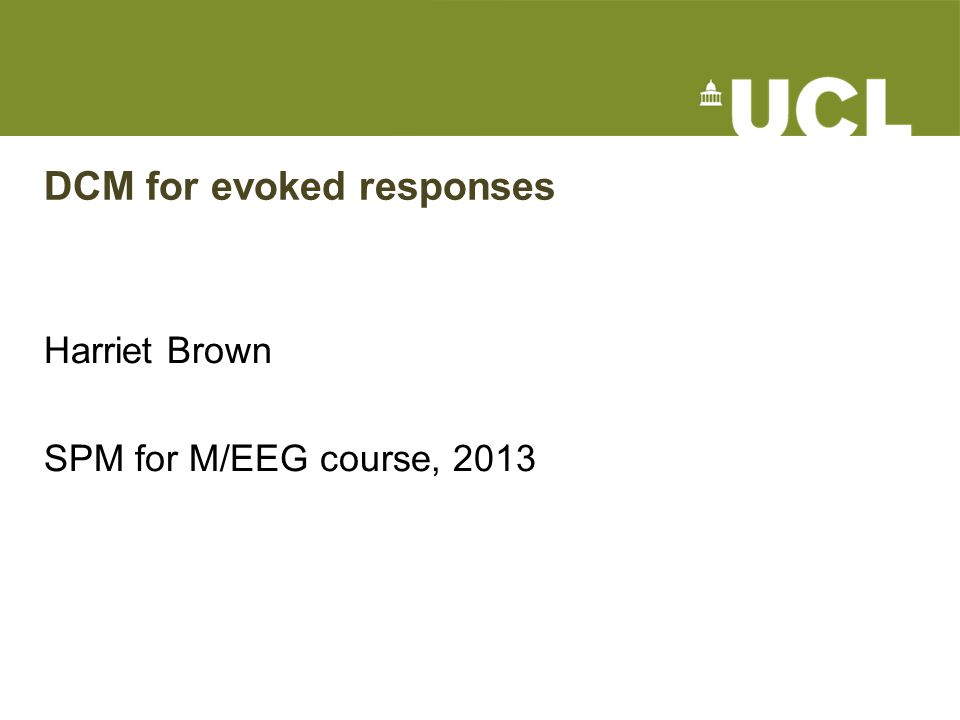 UCL

DCM for evoked responses

Harriet Brown

SPM for M/EEG course, 2013